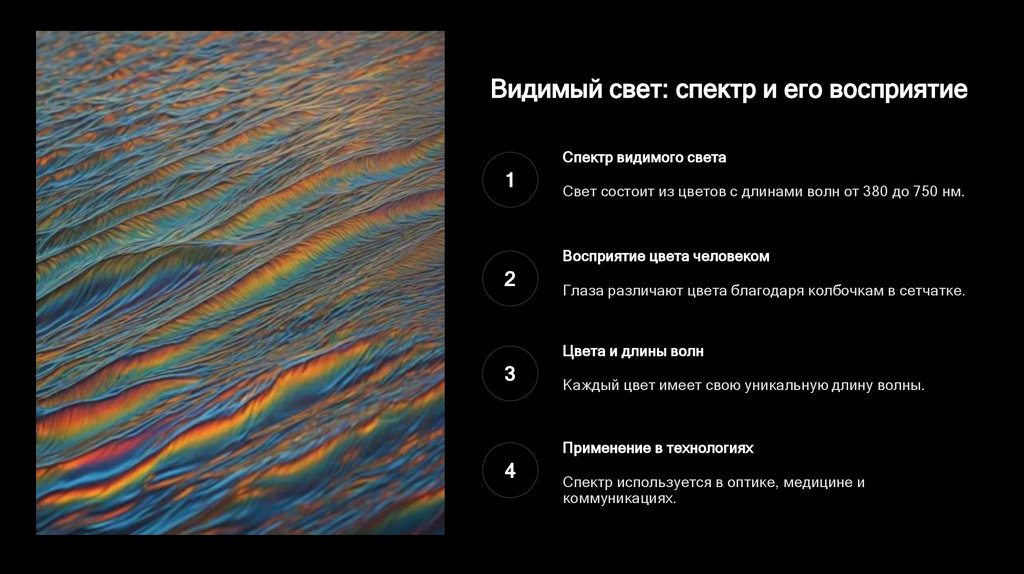 Видимый свет: спектр и его восприятие

1

Спектр видимого света

Свет состоит из цветов с длинами волн от 380 до 750 нм.

2

Восприятие цвета человеком

Глаза различают цвета благодаря колбочкам в сетчатке.

3

Цвета и длины волн

Каждый цвет имеет свою уникальную длину волны.

4

Применение в технологиях

Спектр используется в оптике, медицине и коммуникациях.